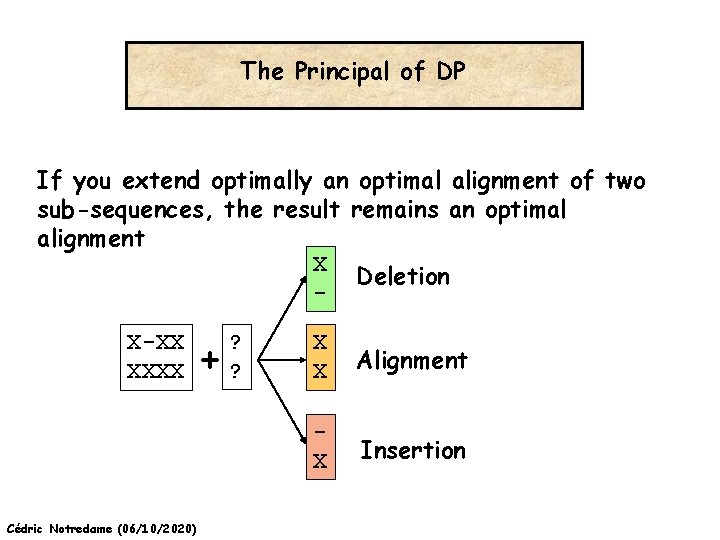 The Principal of DP

If you extend optimally an optimal alignment of two sub-sequences, the result remains an optimal alignment

X-XX
XXXX

+

?
?

X
-

Deletion

X
X

Alignment

-
X

Insertion

Cédric Notredame (06/10/2020)